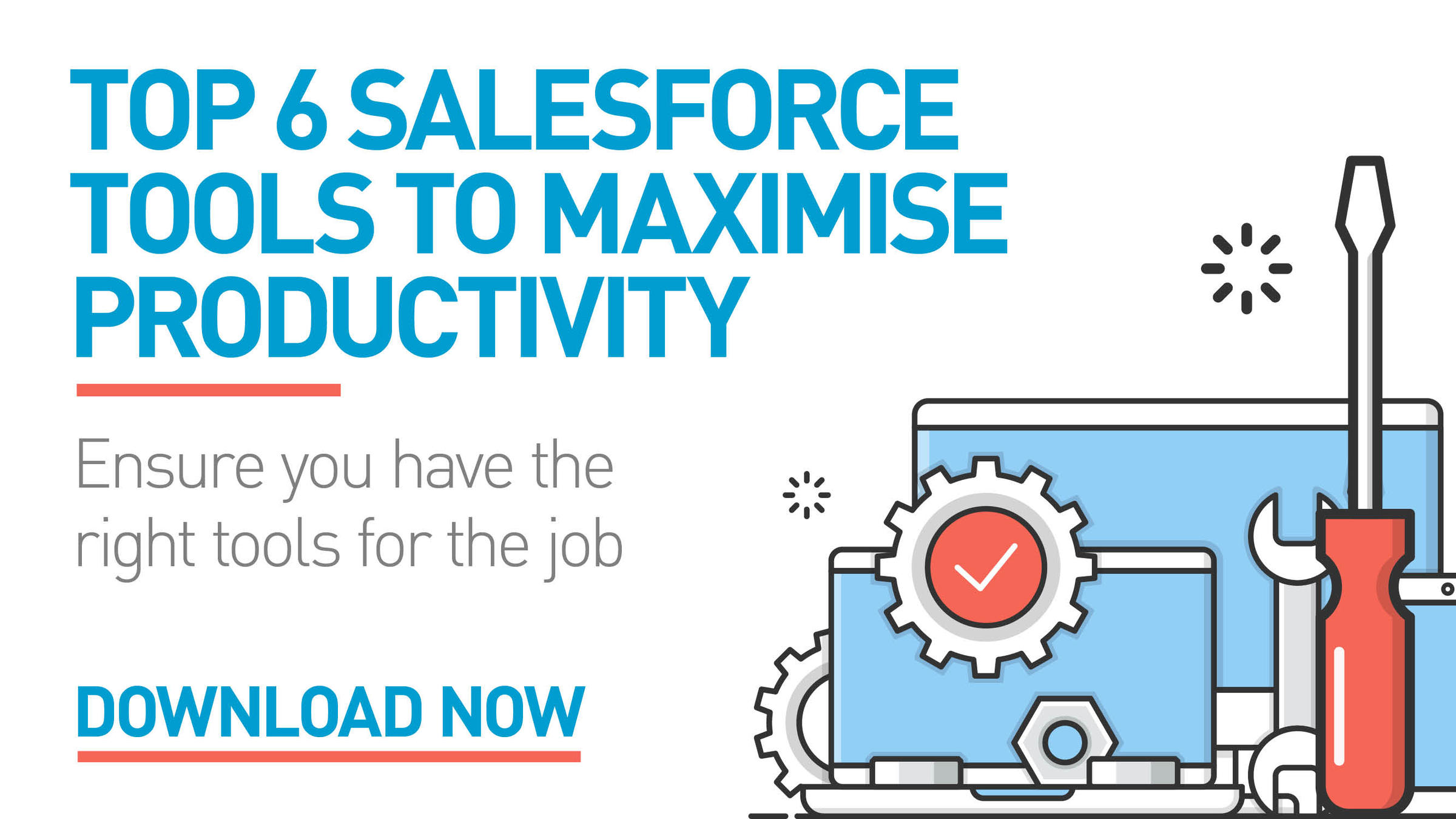 TOP 6 SALESFORCE TOOLS TO MAXIMISE PRODUCTIVITY

Ensure you have the right tools for the job

DOWNLOAD NOW